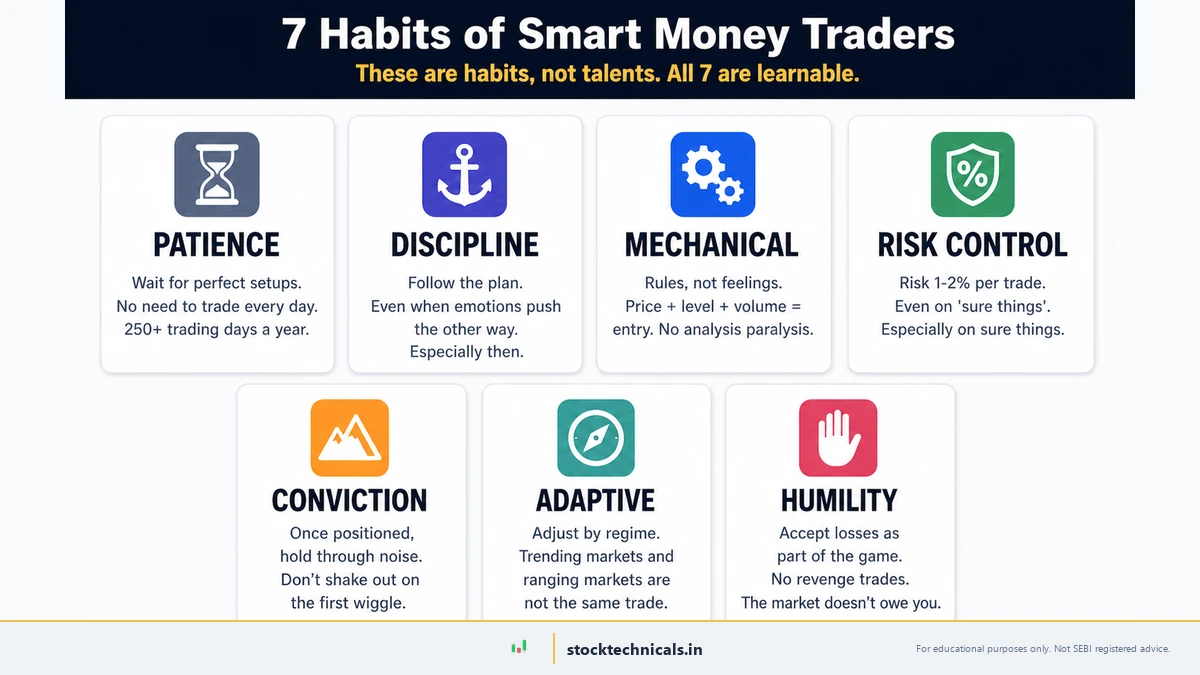 7 Habits of Smart Money Traders
These are habits, not talents. All 7 are learnable.

PATIENCE
Wait for perfect setups. No need to trade every day. 250+ trading days a year.

DISCIPLINE
Follow the plan. Even when emotions push the other way. Especially then.

MECHANICAL
Rules, not feelings. Price + level + volume = entry. No analysis paralysis.

%
RISK CONTROL
Risk 1-2% per trade. Even on 'sure things'. Especially on sure things.

CONVICTION
Once positioned, hold through noise. Don't shake out on the first wiggle.

ADAPTIVE
Adjust by regime. Trending markets and ranging markets are not the same trade.

HUMILITY
Accept losses as part of the game. No revenge trades. The market doesn't owe you.

stocktechnicals.in

For educational purposes only. Not SEBI registered advice.